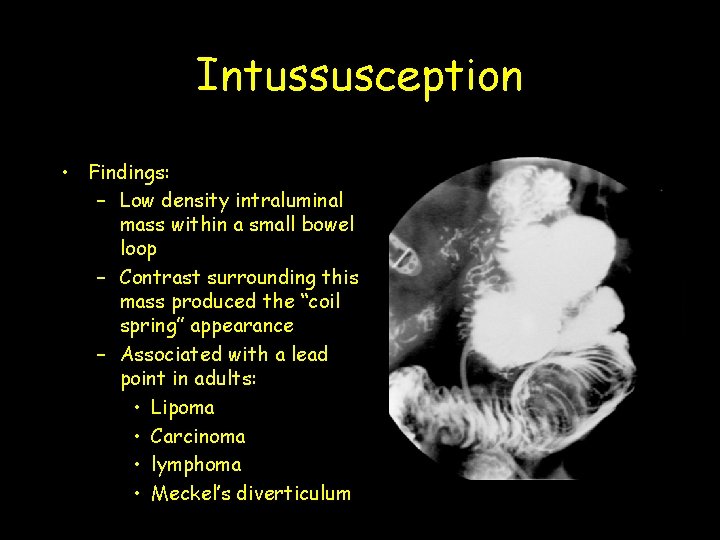 Intussusception

• Findings:
– Low density intraluminal mass within a small bowel loop
– Contrast surrounding this mass produced the “coil spring” appearance
– Associated with a lead point in adults:
• Lipoma
• Carcinoma
• lymphoma
• Meckel’s diverticulum